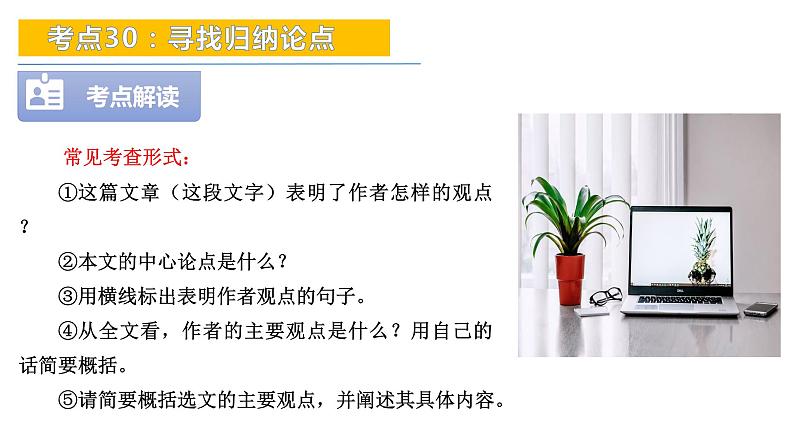 考点30：寻找归纳论点

考点解读

常见考查形式：

①这篇文章（这段文字）表明了作者怎样的观点？

②本文的中心论点是什么？

③用横线标出表明作者观点的句子。

④从全文看，作者的主要观点是什么？用自己的话简要概括。

⑤请简要概括选文的主要观点，并阐述其具体内容。